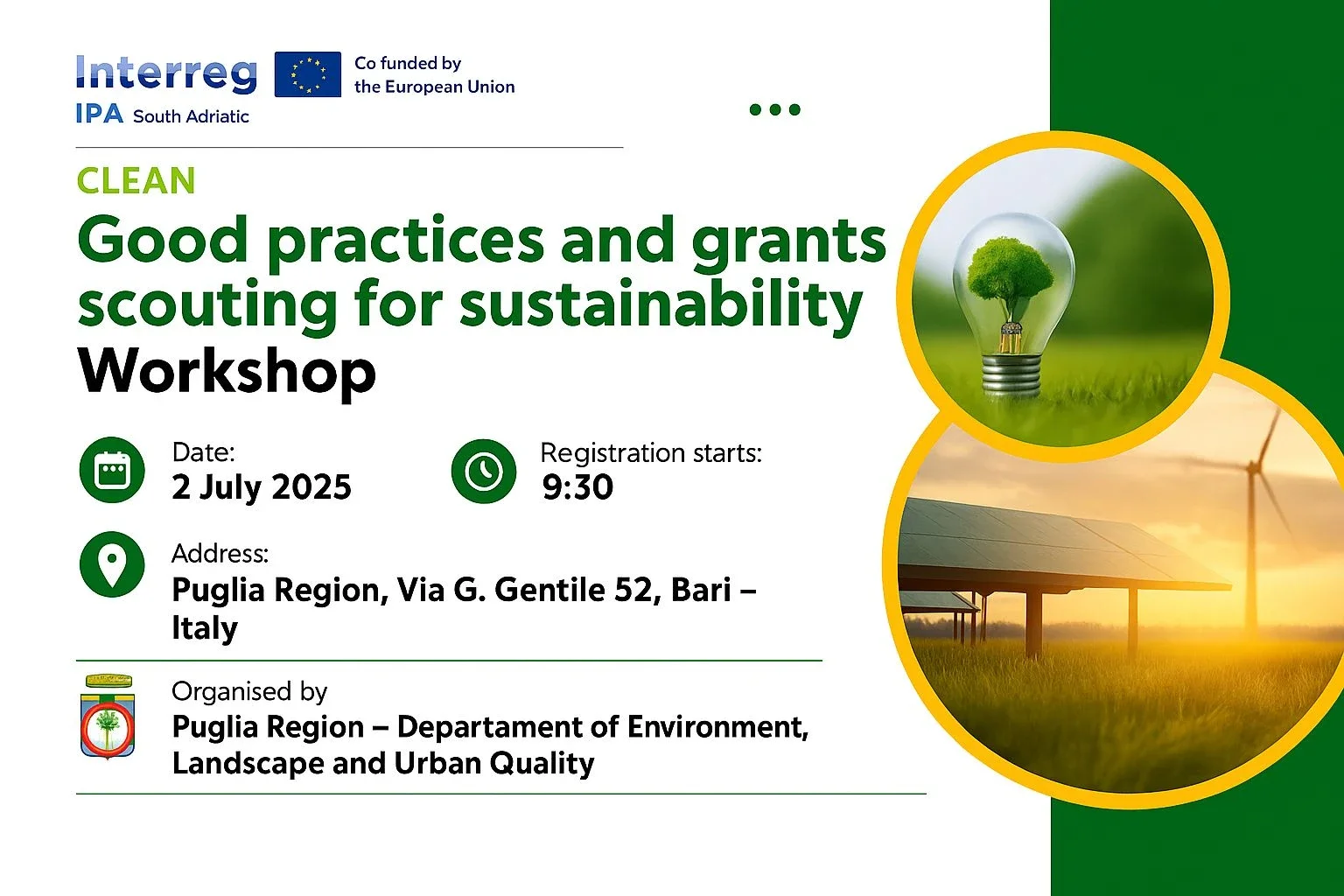 Interreg
IPA South Adriatic

Co funded by the European Union

CLEAN

Good practices and grants scouting for sustainability

Workshop

Date:
2 July 2025

Registration starts:
9:30

Address:
Puglia Region, Via G. Gentile 52, Bari – Italy

Organised by
Puglia Region – Departament of Environment, Landscape and Urban Quality